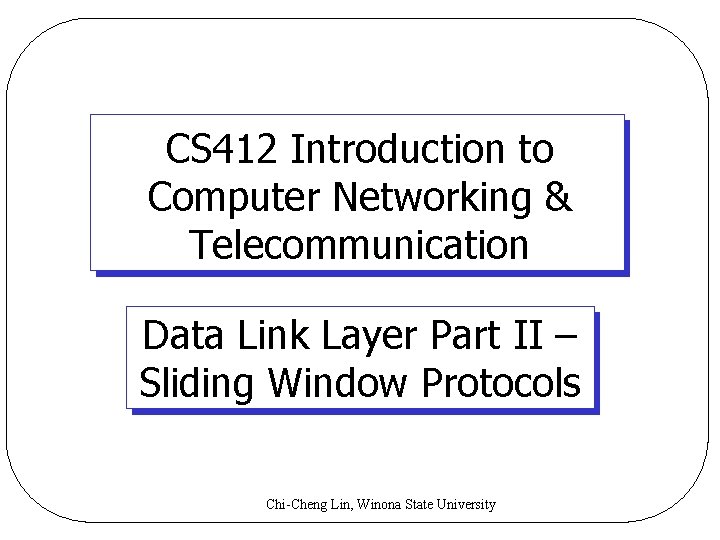 CS412 Introduction to Computer Networking & Telecommunication

Data Link Layer Part II – Sliding Window Protocols

Chi-Cheng Lin, Winona State University